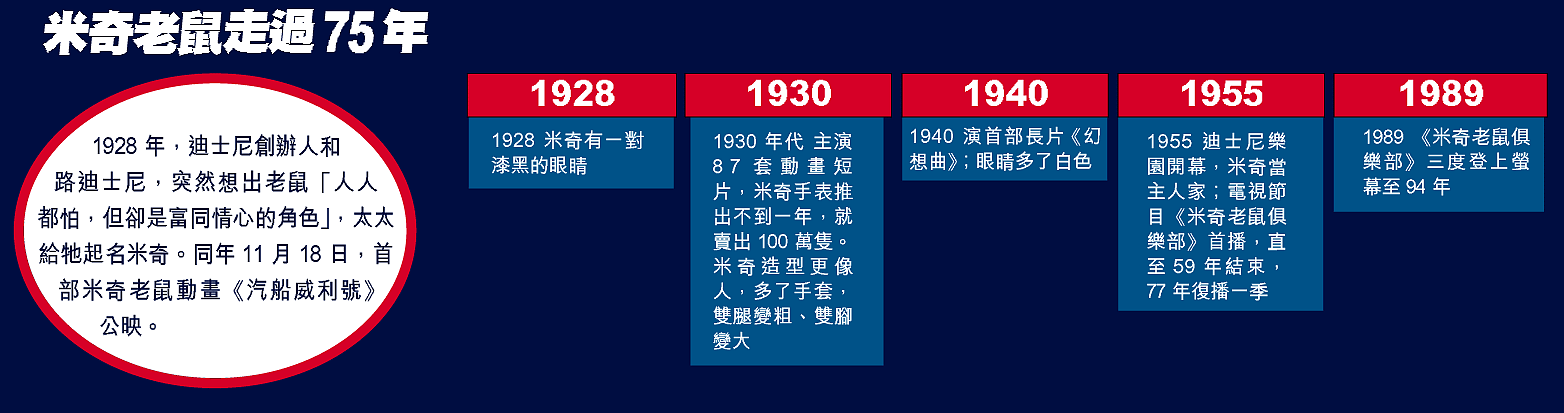 米奇老鼠走過 75 年

1928 年，迪士尼創辦人和路迪士尼，突然想出老鼠「人人都怕，但卻是富同情心的角色」，太太給牠起名米奇。同年 11 月 18 日，首部米奇老鼠動畫《汽船威利號》公映。

1928

1928 米奇有一對漆黑的眼睛

1930

1930 年代 主演 87 套動畫短片，米奇手表推出不到一年，就賣出 100 萬隻。米奇造型更像人，多了手套，雙腿變粗、雙腳變大

1940

1940 演首部長片《幻想曲》；眼睛多了白色

1955

1955 迪士尼樂園開幕，米奇當主人家；電視節目《米奇老鼠俱樂部》首播，直至 59 年結束，77 年復播一季

1989

1989 《米奇老鼠俱樂部》三度登上螢幕至 94 年